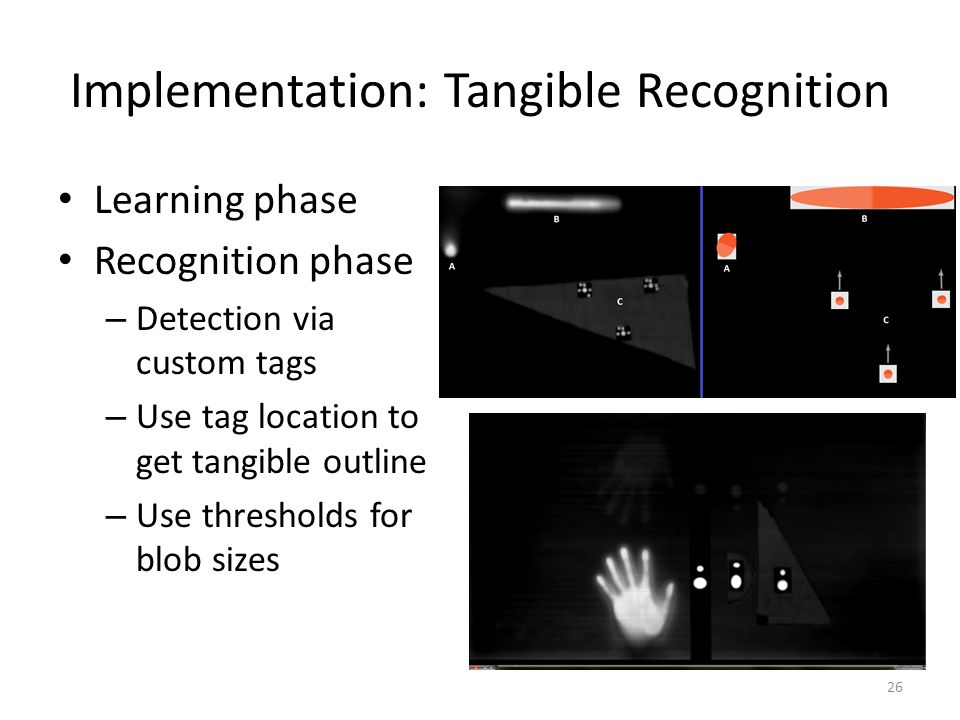 Implementation: Tangible Recognition

• Learning phase
• Recognition phase
– Detection via custom tags
– Use tag location to get tangible outline
– Use thresholds for blob sizes

B
A
C

B
A
C

26